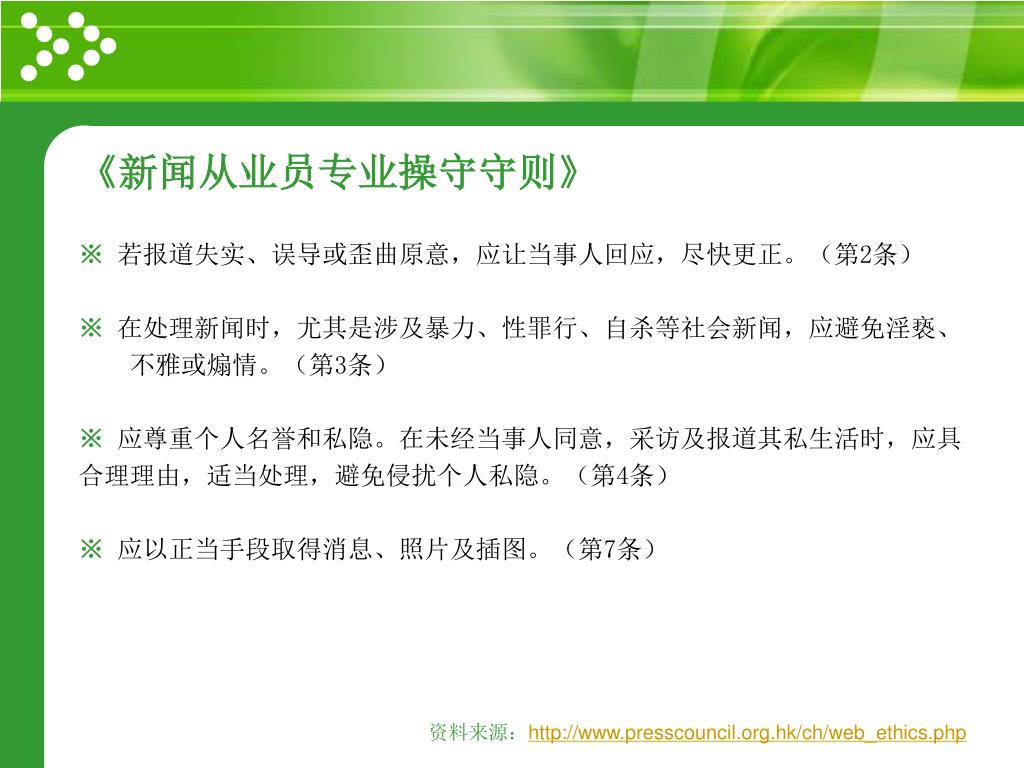 《新闻从业员专业操守守则》

※ 若报道失实、误导或歪曲原意，应让当事人回应，尽快更正。（第2条）

※ 在处理新闻时，尤其是涉及暴力、性罪行、自杀等社会新闻，应避免淫亵、不雅或煽情。（第3条）

※ 应尊重个人名誉和私隐。在未经当事人同意，采访及报道其私生活时，应具合理理由，适当处理，避免侵扰个人私隐。（第4条）

※ 应以正当手段取得消息、照片及插图。（第7条）

资料来源：http://www.presscouncil.org.hk/ch/web_ethics.php